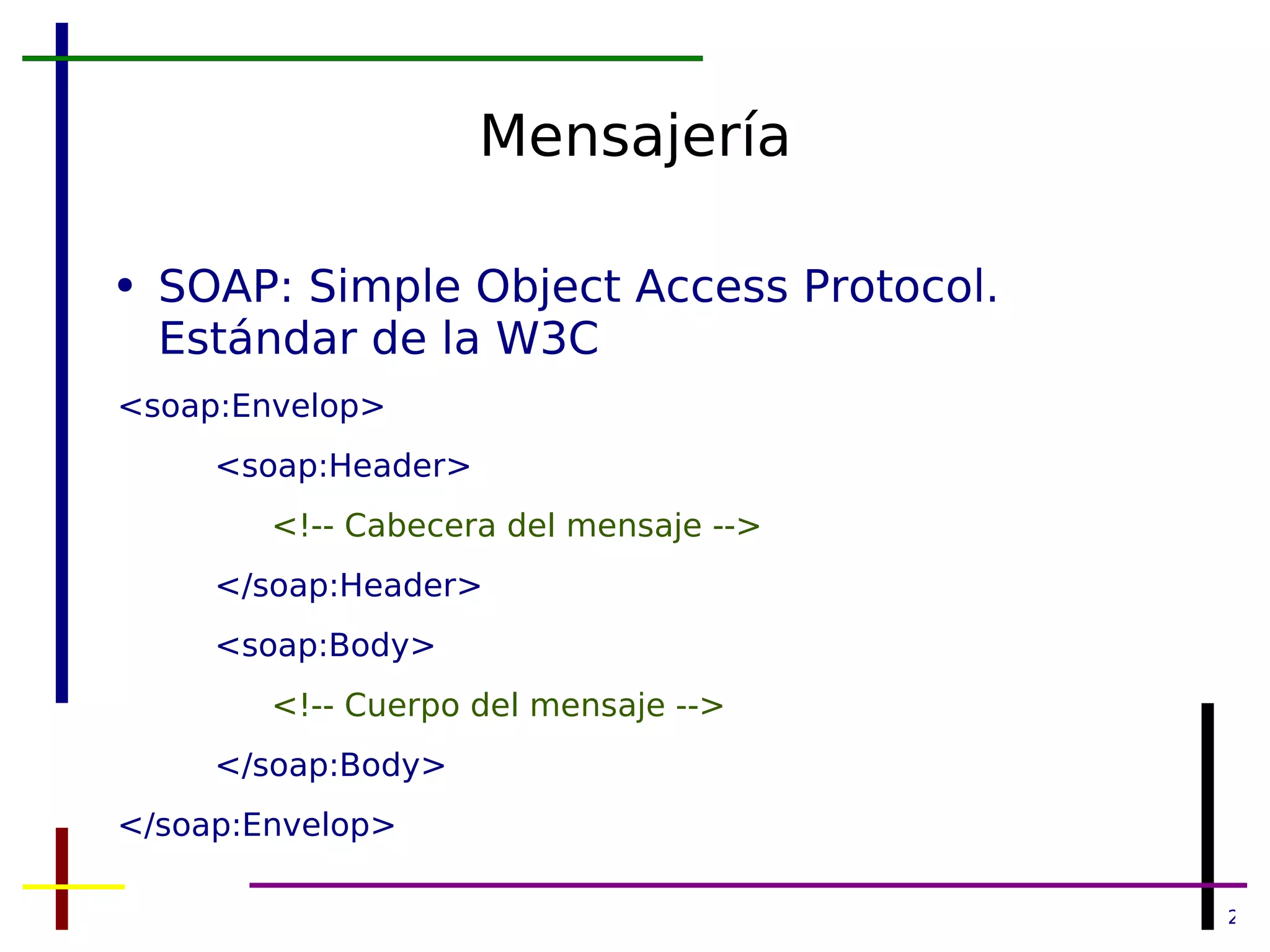 Mensajería

• SOAP: Simple Object Access Protocol. Estándar de la W3C

<soap:Envelop>

<soap:Header>

<!-- Cabecera del mensaje -->

</soap:Header>

<soap:Body>

<!-- Cuerpo del mensaje -->

</soap:Body>

</soap:Envelop>

2